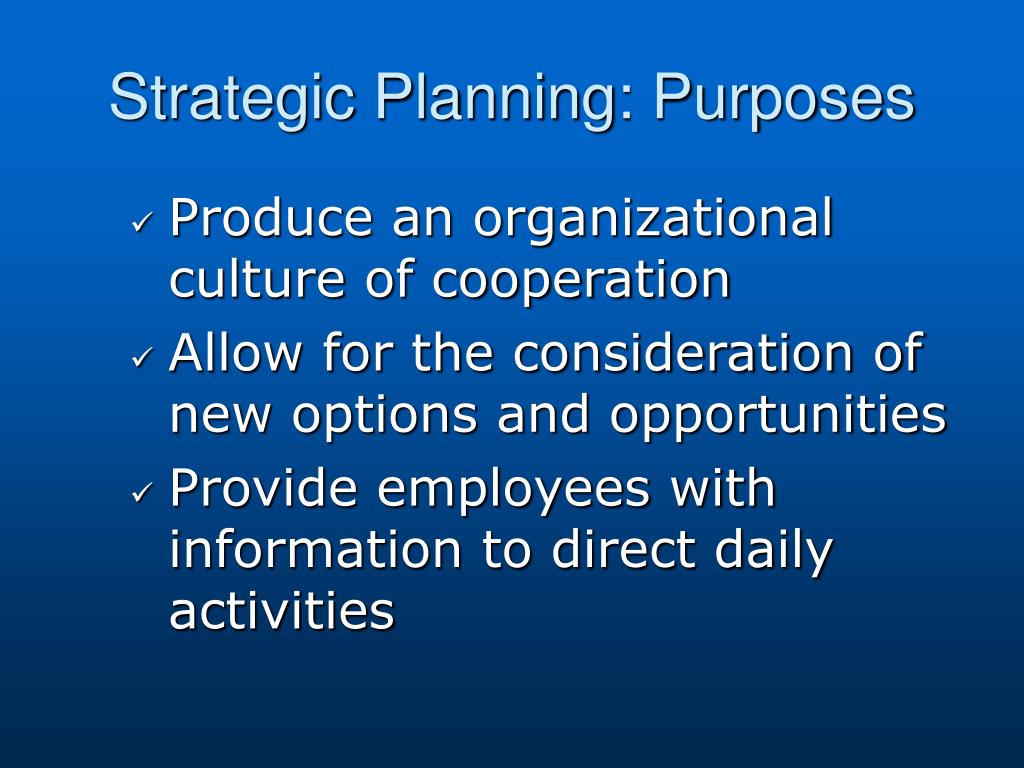 Strategic Planning: Purposes

✓ Produce an organizational culture of cooperation

✓ Allow for the consideration of new options and opportunities

✓ Provide employees with information to direct daily activities